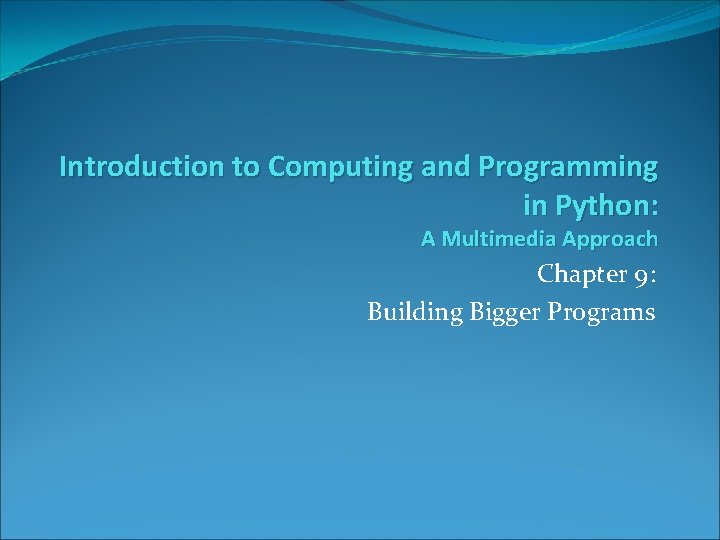 Introduction to Computing and Programming in Python:
A Multimedia Approach

Chapter 9:
Building Bigger Programs